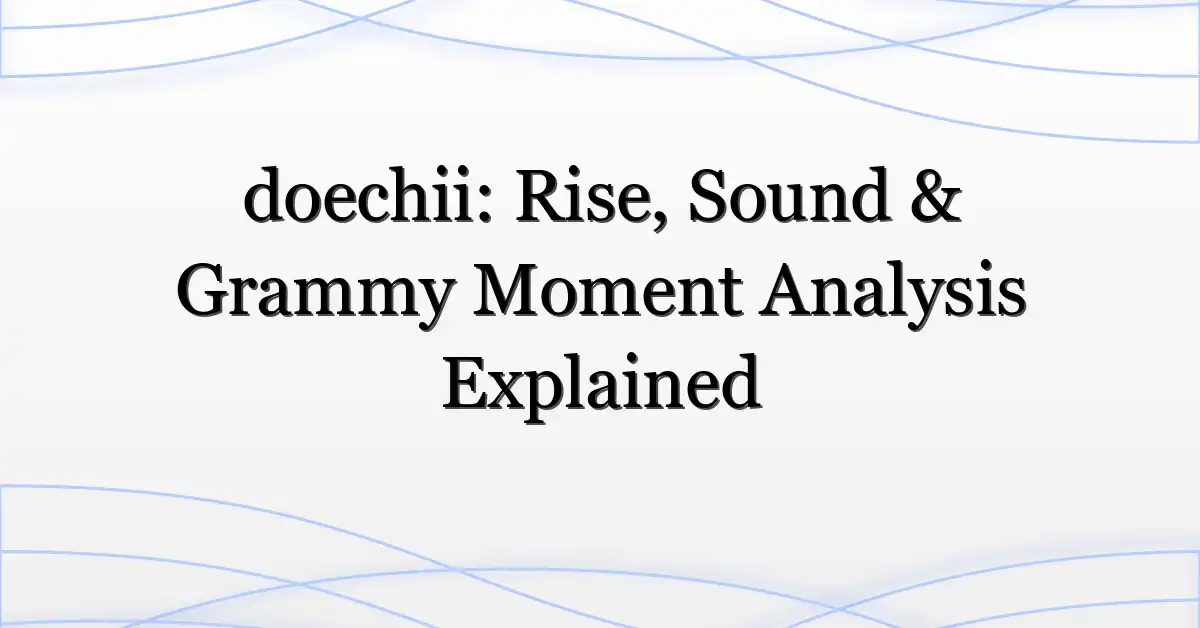 doechii: Rise, Sound & Grammy Moment Analysis Explained